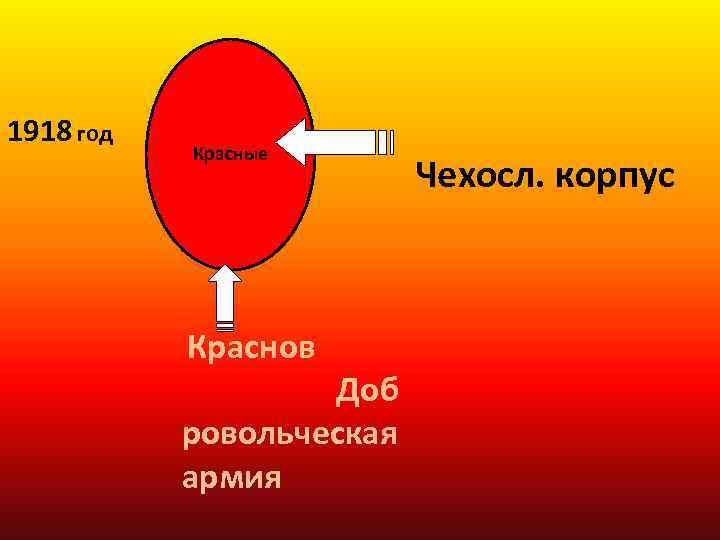 1918 год

Красные

Чехосл. корпус

Краснов

Доб ровольческая армия